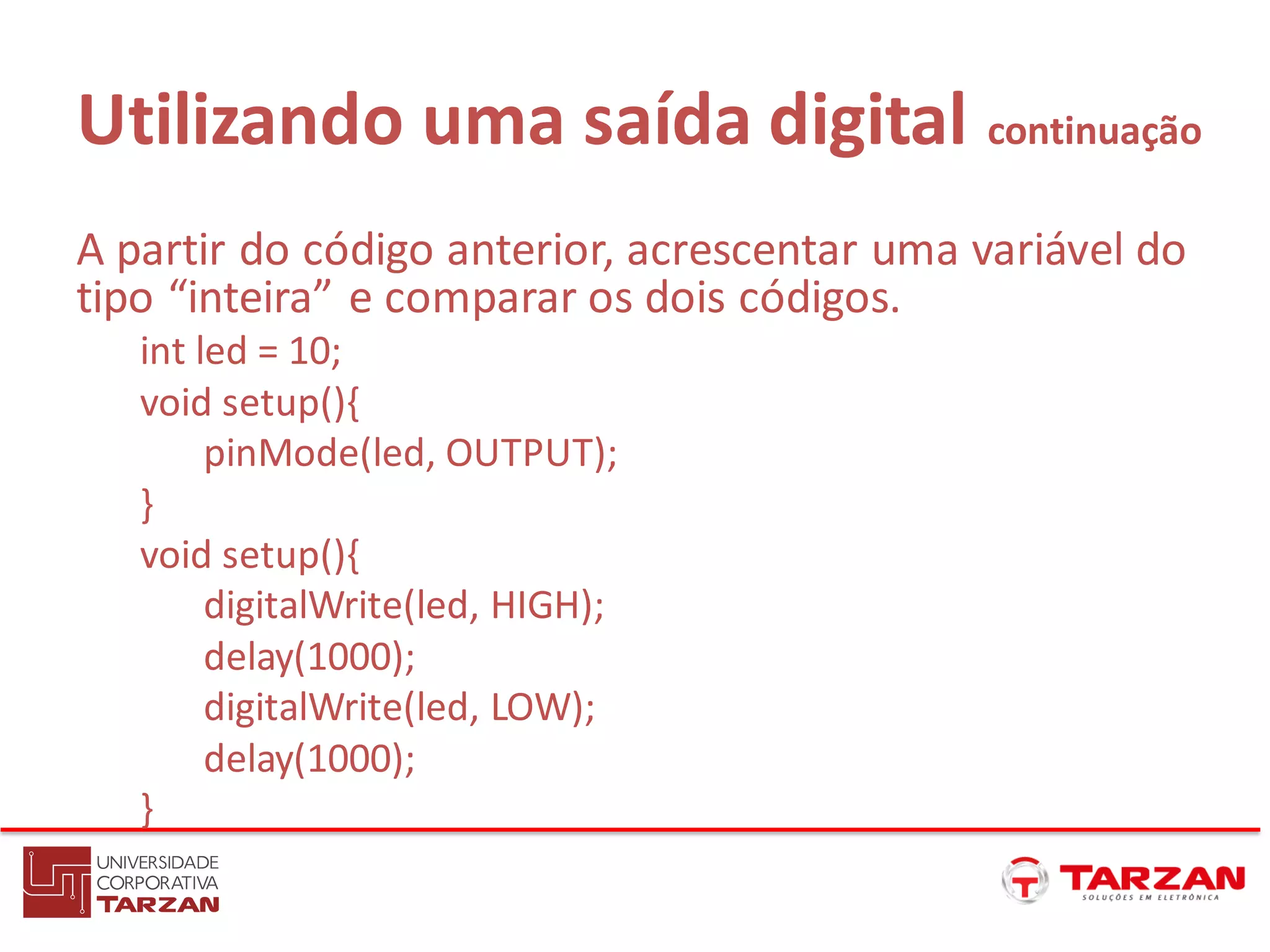 Utilizando uma saída digital continuação

A partir do código anterior, acrescentar uma variável do tipo “inteira” e comparar os dois códigos.

int led = 10;
void setup(){
pinMode(led, OUTPUT);
}
void setup(){
digitalWrite(led, HIGH);
delay(1000);
digitalWrite(led, LOW);
delay(1000);
}

UNIVERSIDADE CORPORATIVA TARZAN

TARZAN
SOLUÇÕES EM ELETRÔNICA